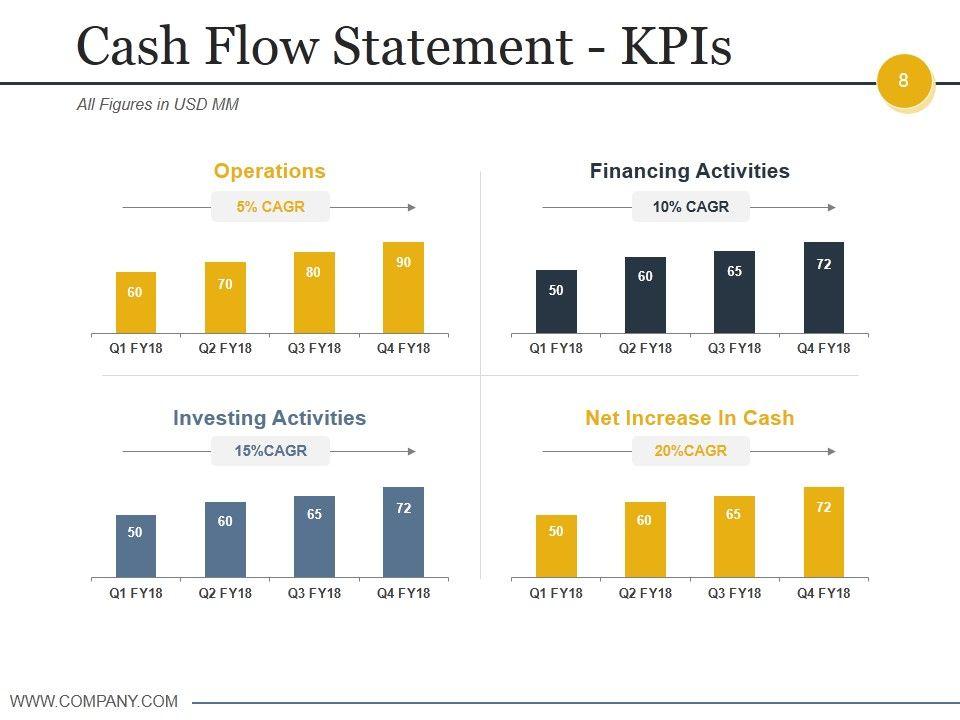 Cash Flow Statement - KPIs

8

All Figures in USD MM

Operations

5% CAGR

60 70 80 90

Q1 FY18 Q2 FY18 Q3 FY18 Q4 FY18

Financing Activities

10% CAGR

50 60 65 72

Q1 FY18 Q2 FY18 Q3 FY18 Q4 FY18

Investing Activities

15%CAGR

50 60 65 72

Q1 FY18 Q2 FY18 Q3 FY18 Q4 FY18

Net Increase In Cash

20%CAGR

50 60 65 72

Q1 FY18 Q2 FY18 Q3 FY18 Q4 FY18

WWW.COMPANY.COM